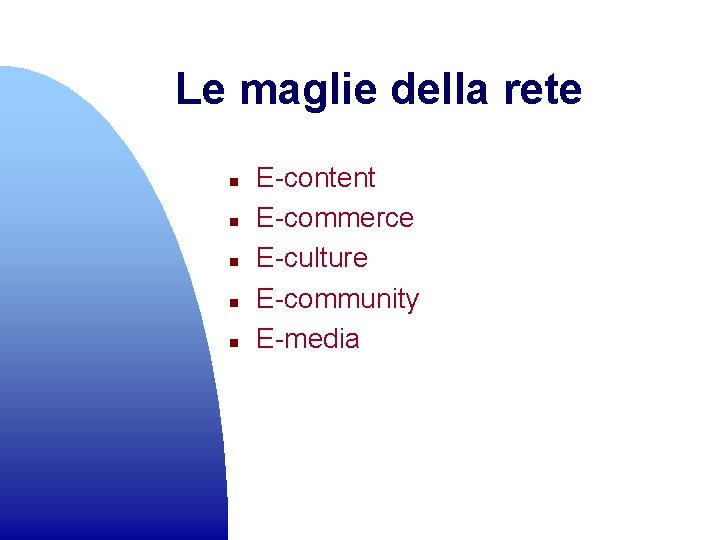 Le maglie della rete

- E-content
- E-commerce
- E-culture
- E-community
- E-media